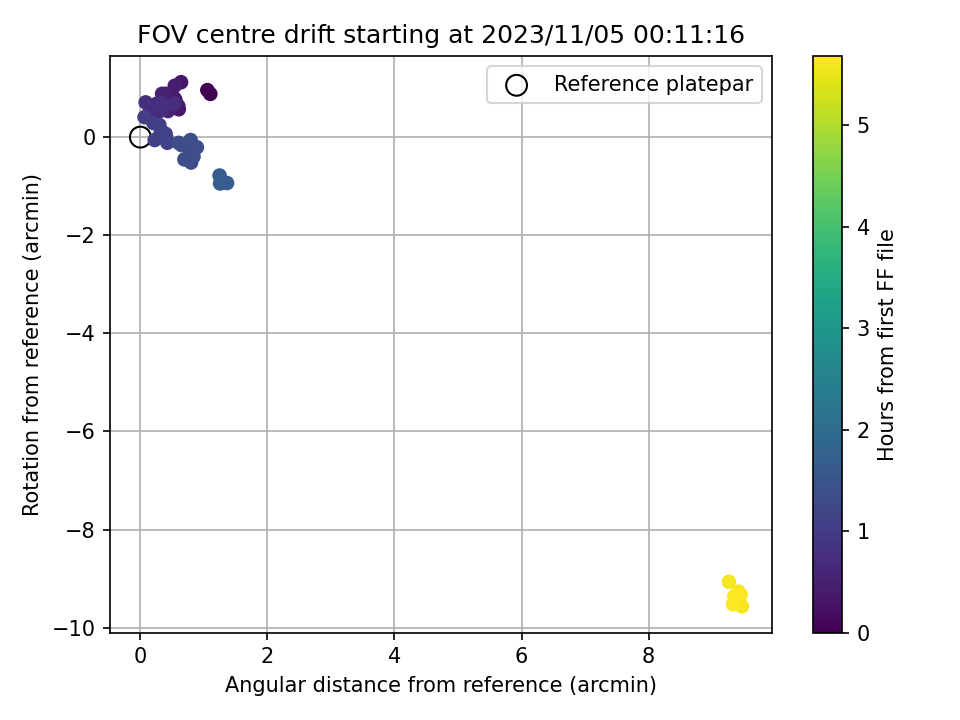 FOV centre drift starting at 2023/11/05 00:11:16

Reference platepar

Rotation from reference (arcmin)

0
−2
−4
−6
−8
−10

0
2
4
6
8

Angular distance from reference (arcmin)

Hours from first FF file

0
1
2
3
4
5